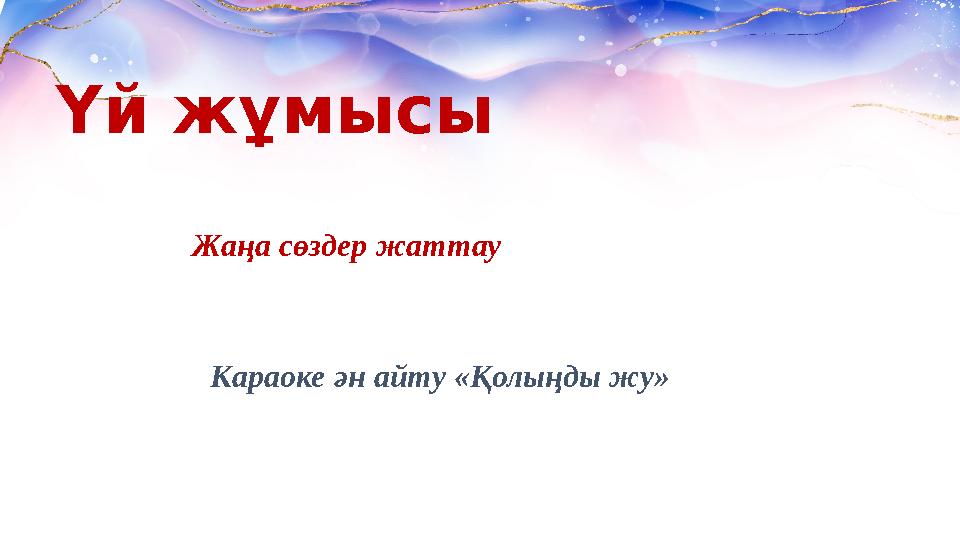 Үй жұмысы

Жаңа сөздер жаттау

Караоке ән айту «Қолыңды жу»